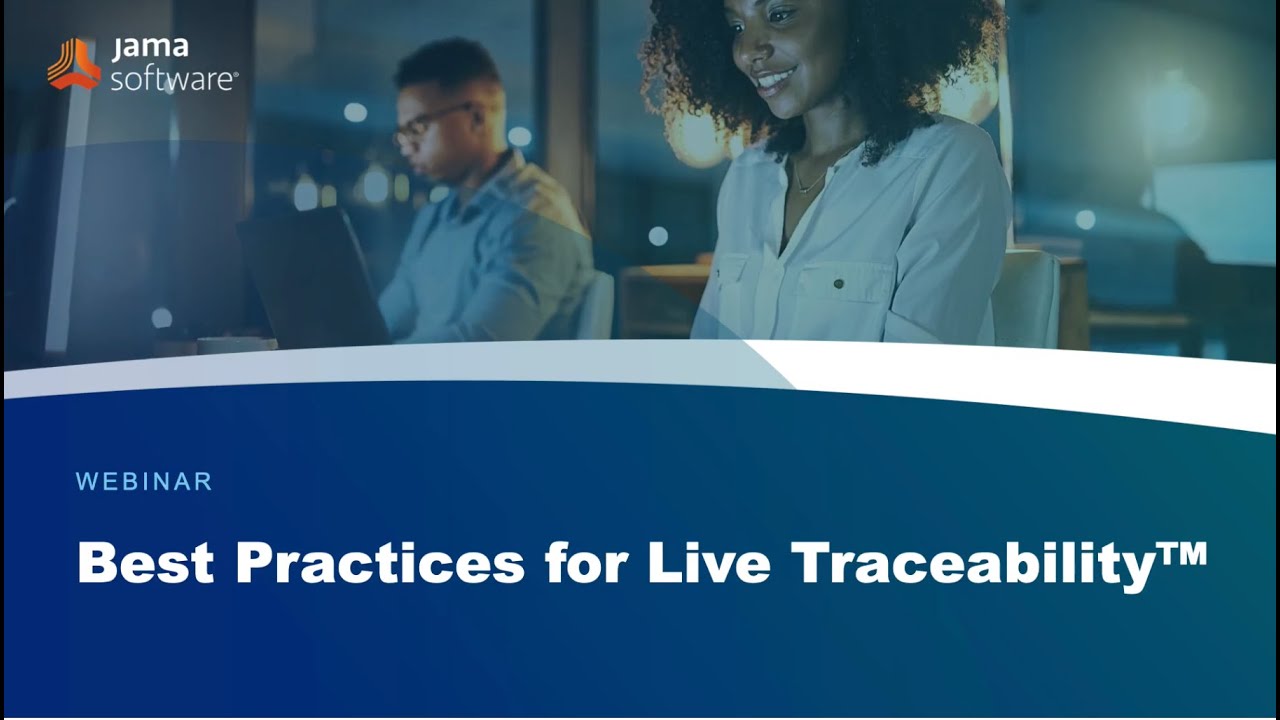 jama software®

WEBINAR

Best Practices for Live Traceability™